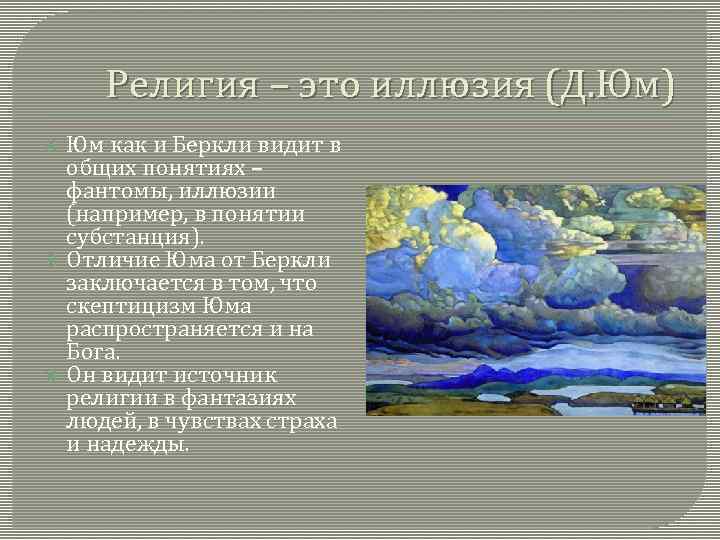 Религия – это иллюзия (Д.Юм)

Юм как и Беркли видит в общих понятиях – фантомы, иллюзии (например, в понятии субстанция).

Отличие Юма от Беркли заключается в том, что скептицизм Юма распространяется и на Бога.

Он видит источник религии в фантазиях людей, в чувствах страха и надежды.